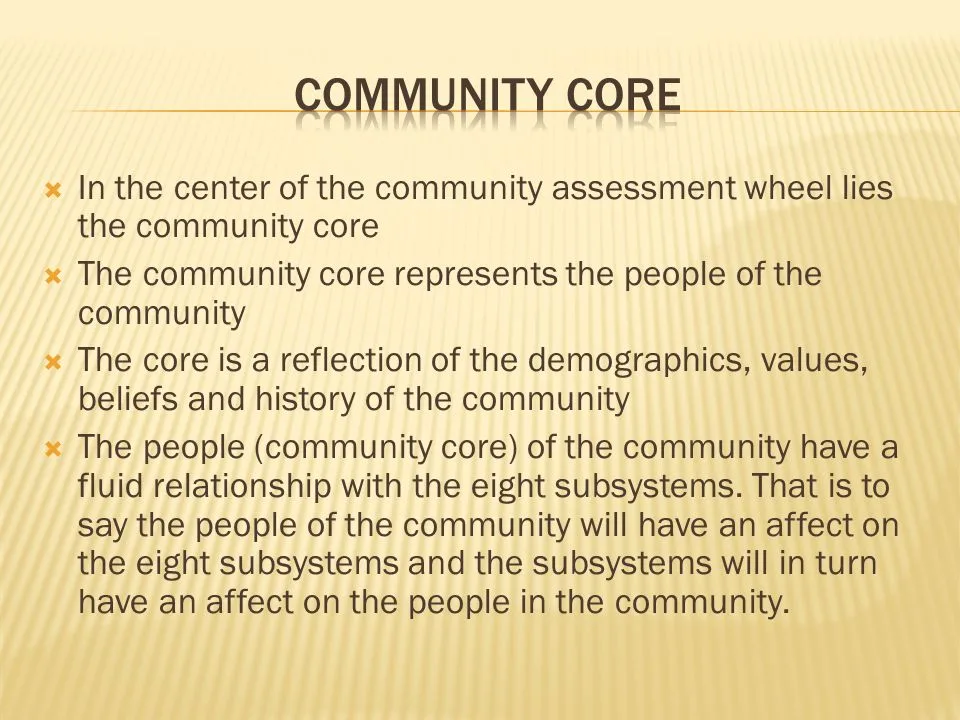 COMMUNITY CORE

In the center of the community assessment wheel lies the community core

The community core represents the people of the community

The core is a reflection of the demographics, values, beliefs and history of the community

The people (community core) of the community have a fluid relationship with the eight subsystems. That is to say the people of the community will have an affect on the eight subsystems and the subsystems will in turn have an affect on the people in the community.